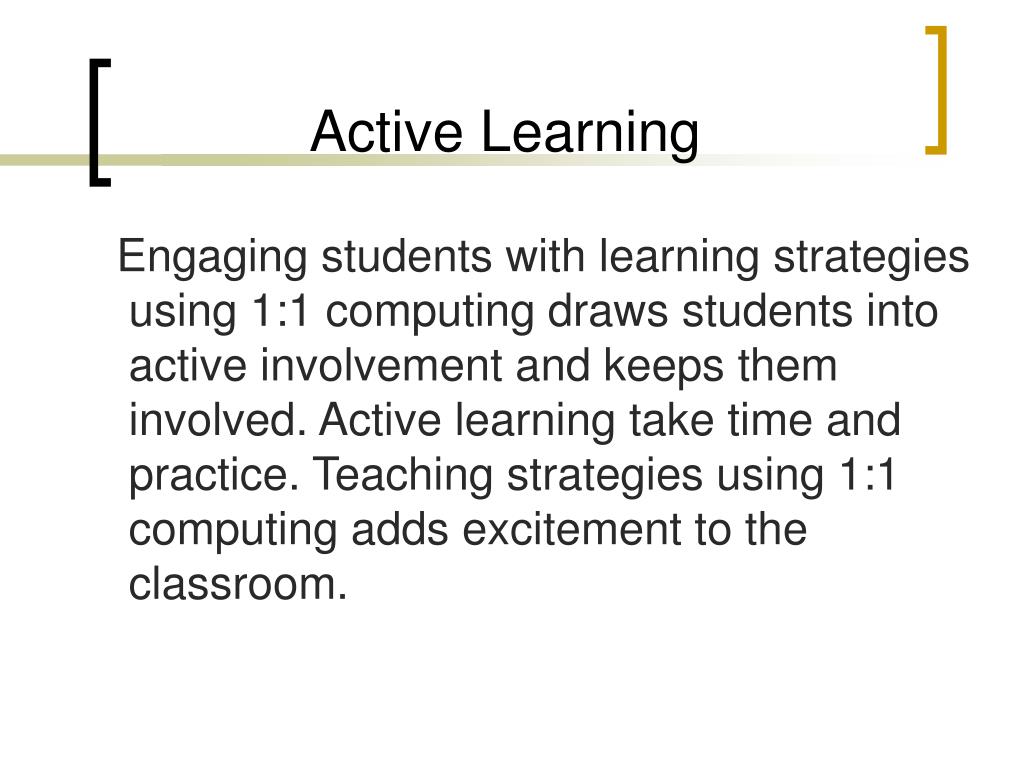 Active Learning

Engaging students with learning strategies using 1:1 computing draws students into active involvement and keeps them involved. Active learning take time and practice. Teaching strategies using 1:1 computing adds excitement to the classroom.